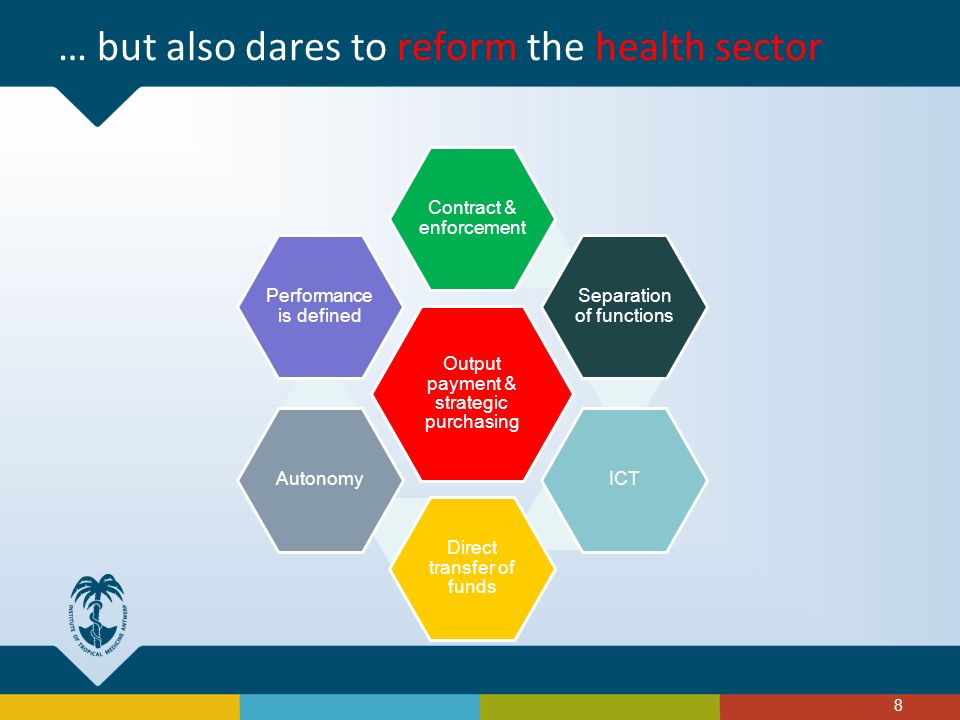 … but also dares to reform the health sector

Contract & enforcement

Performance is defined

Separation of functions

Output payment & strategic purchasing

Autonomy

ICT

Direct transfer of funds

INSTITUTE OF TROPICAL MEDICINE ANTWERP

8